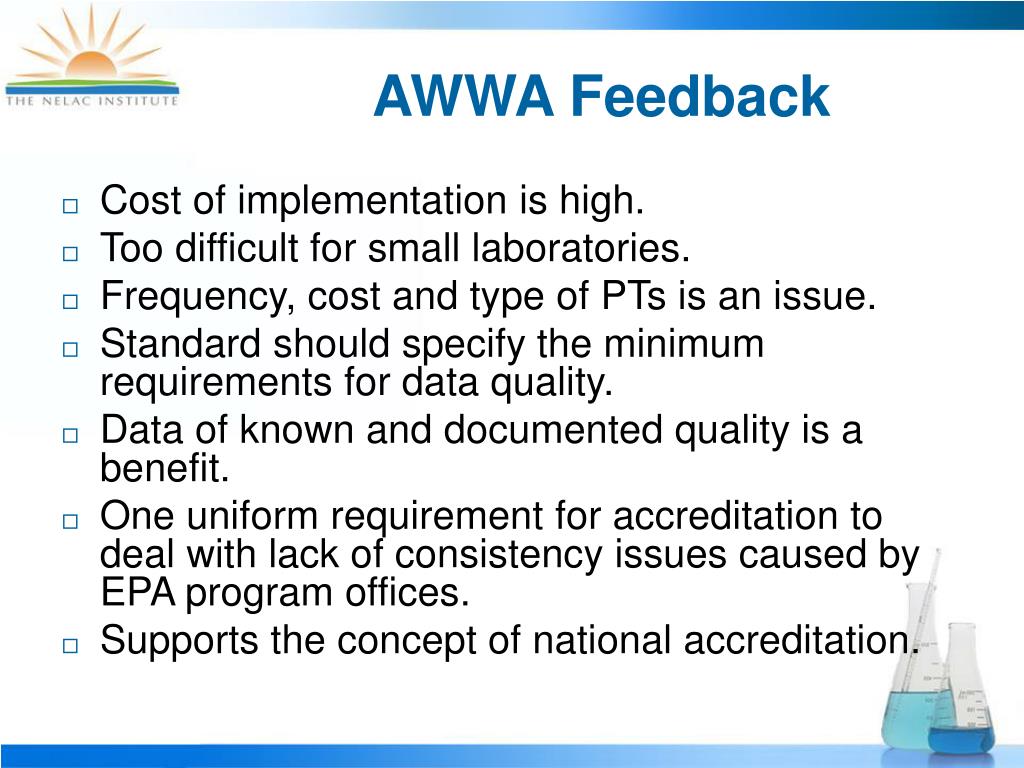 THE NELAC INSTITUTE

AWWA Feedback

□ Cost of implementation is high.
□ Too difficult for small laboratories.
□ Frequency, cost and type of PTs is an issue.
□ Standard should specify the minimum requirements for data quality.
□ Data of known and documented quality is a benefit.
□ One uniform requirement for accreditation to deal with lack of consistency issues caused by EPA program offices.
□ Supports the concept of national accreditation.